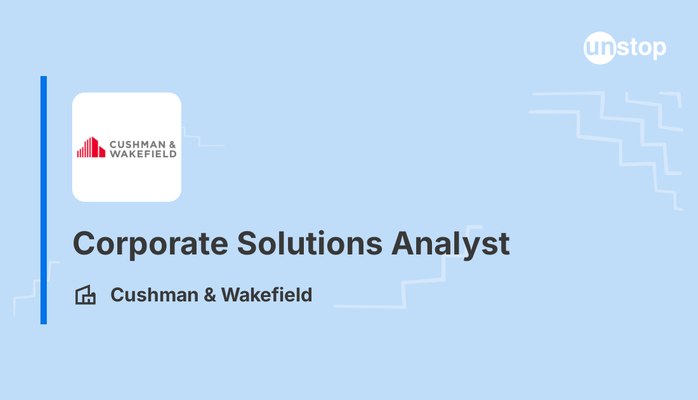 unstop

CUSHMAN & WAKEFIELD

Corporate Solutions Analyst

Cushman & Wakefield